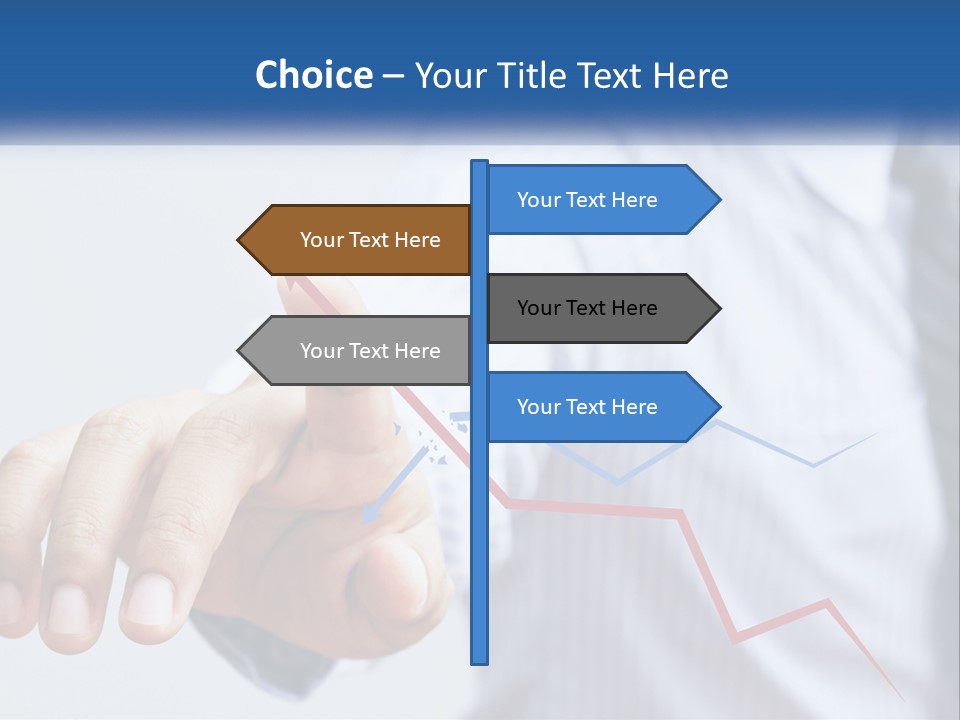 Choice – Your Title Text Here

Your Text Here

Your Text Here

Your Text Here

Your Text Here

Your Text Here